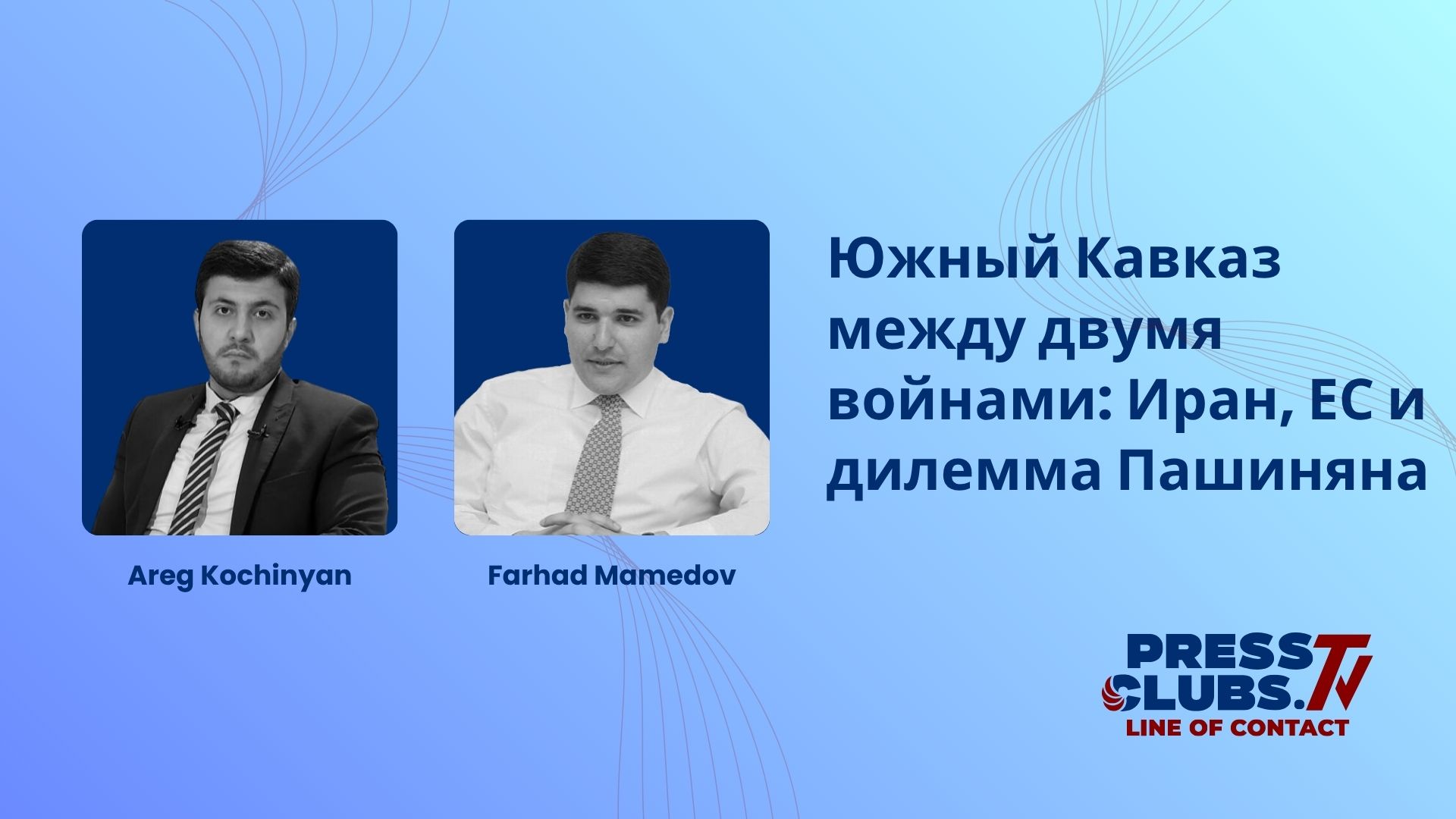 Areg Kochinyan

Farhad Mamedov

Южный Кавказ между двумя войнами: Иран, ЕС и дилемма Пашиняна

PRESS CLUBS.TV
LINE OF CONTACT